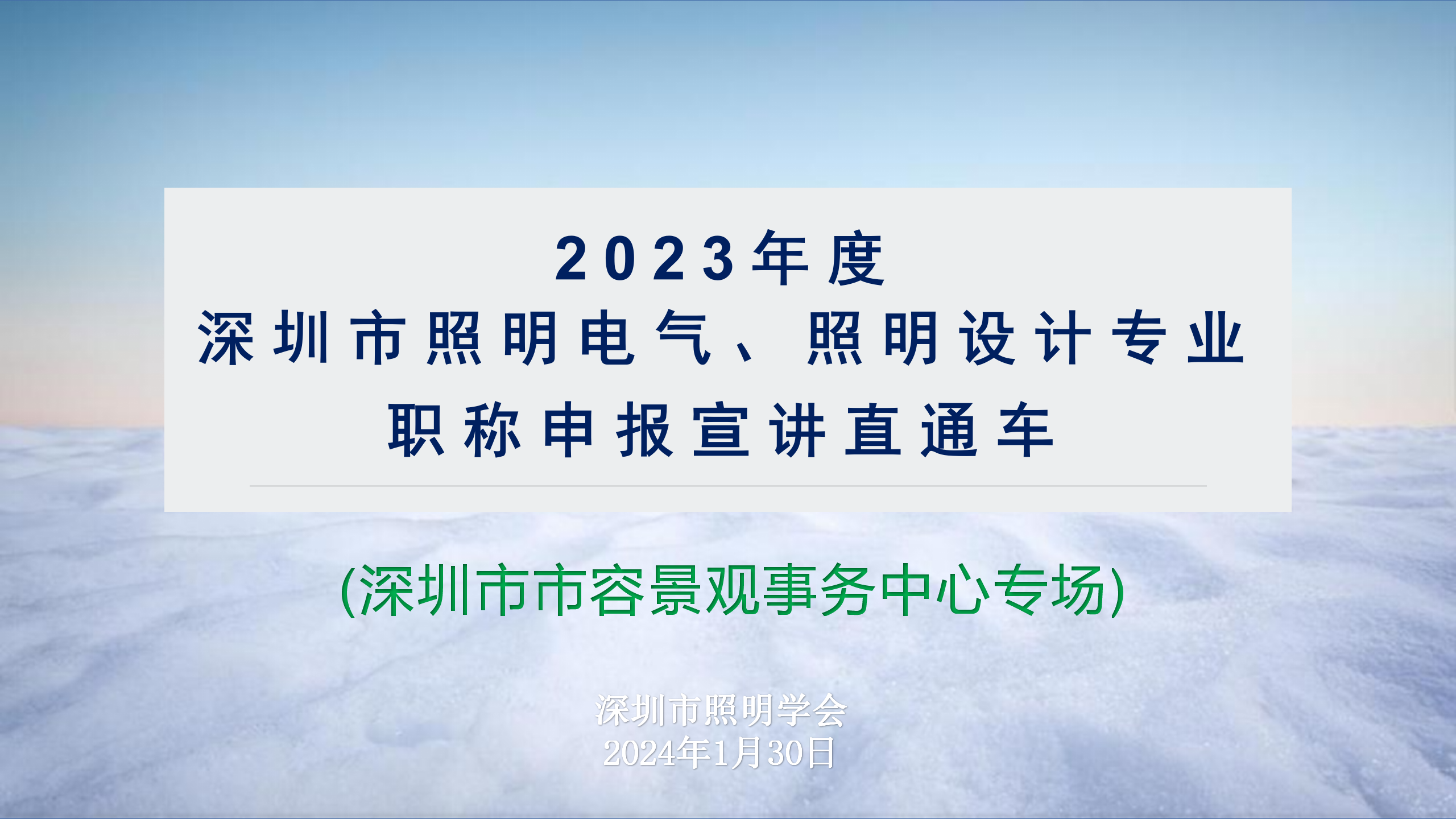 2023年度
深圳市照明电气、照明设计专业
职称申报宣讲直通车

(深圳市市容景观事务中心专场)

深圳市照明学会
2024年1月30日